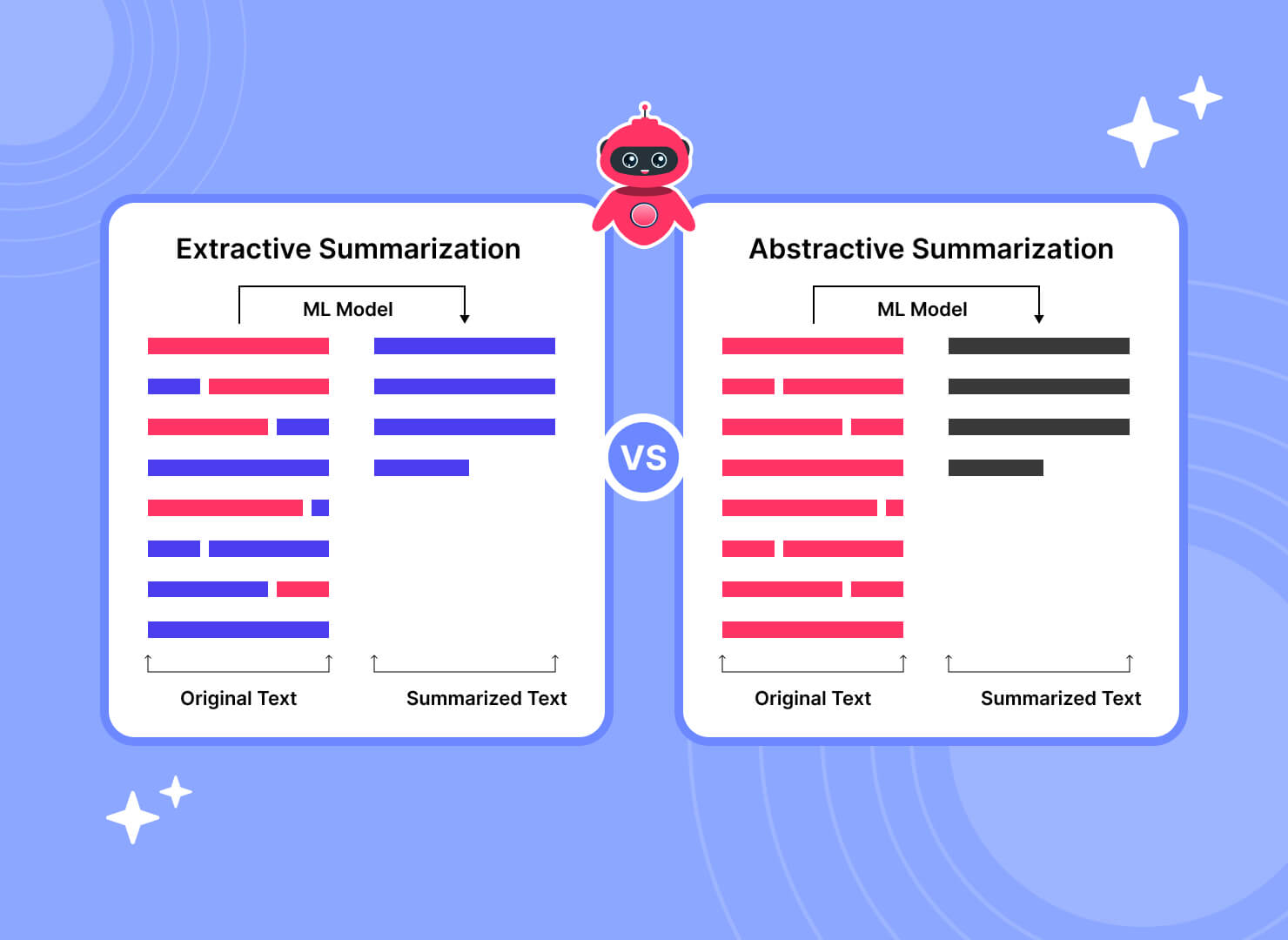 Extractive Summarization

ML Model

Original Text

Summarized Text

VS

Abstractive Summarization

ML Model

Original Text

Summarized Text